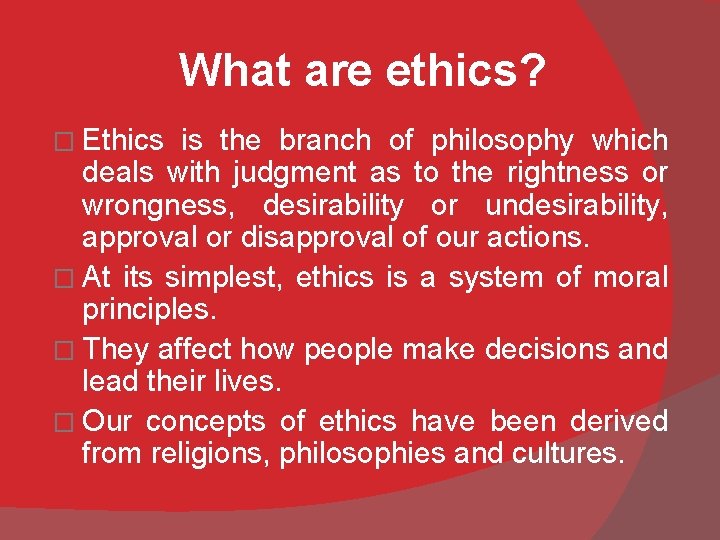 What are ethics?

□ Ethics is the branch of philosophy which deals with judgment as to the rightness or wrongness, desirability or undesirability, approval or disapproval of our actions.

□ At its simplest, ethics is a system of moral principles.

□ They affect how people make decisions and lead their lives.

□ Our concepts of ethics have been derived from religions, philosophies and cultures.